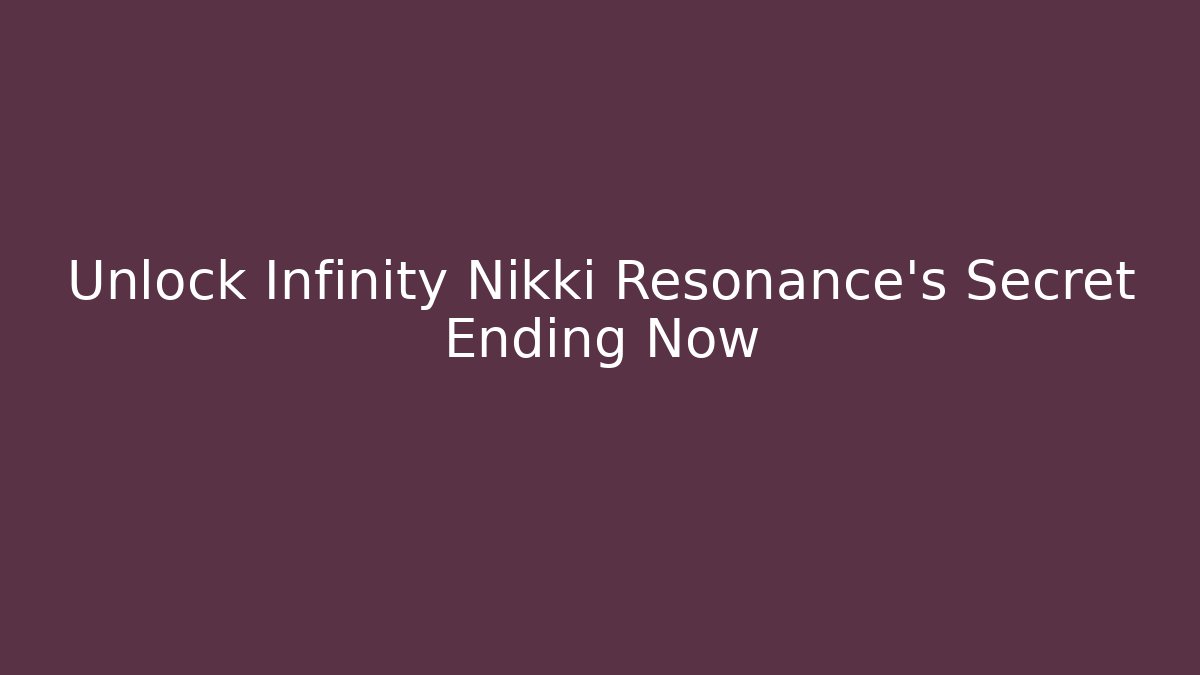 Unlock Infinity Nikki Resonance's Secret Ending Now